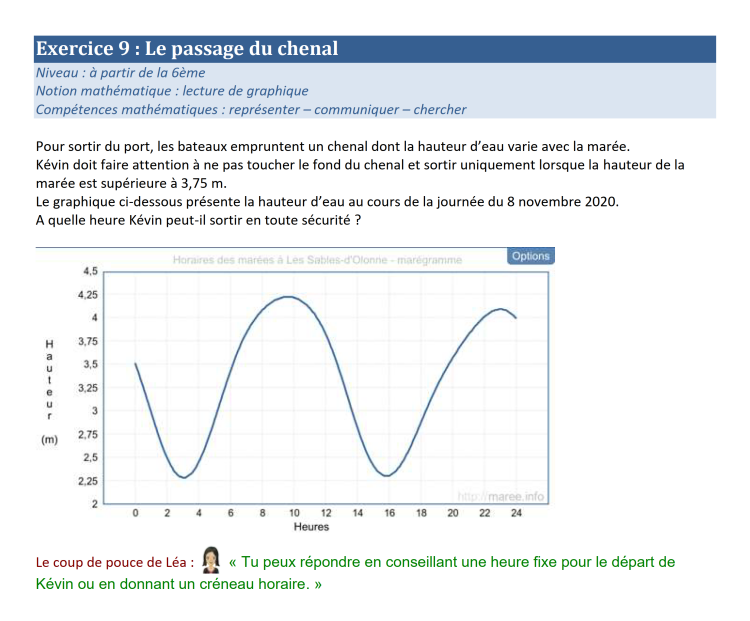 Exercice 9 : Le passage du chenal
Niveau : à partir de la 6ème
Notion mathématique : lecture de graphique
Compétences mathématiques : représenter – communiquer – chercher

Pour sortir du port, les bateaux empruntent un chenal dont la hauteur d'eau varie avec la marée.
Kévin doit faire attention à ne pas toucher le fond du chenal et sortir uniquement lorsque la hauteur de la marée est supérieure à 3,75 m.
Le graphique ci-dessous présente la hauteur d'eau au cours de la journée du 8 novembre 2020.
A quelle heure Kévin peut-il sortir en toute sécurité ?

Horaires des marées à Les Sables-d'Olonne - marégramme
Options
Hauteur (m)
4,5
4,25
4
3,75
3,5
3,25
3
2,75
2,5
2,25
2
0 2 4 6 8 10 12 14 16 18 20 22 24
Heures
http://maree.info

Le coup de pouce de Léa : « Tu peux répondre en conseillant une heure fixe pour le départ de Kévin ou en donnant un créneau horaire. »